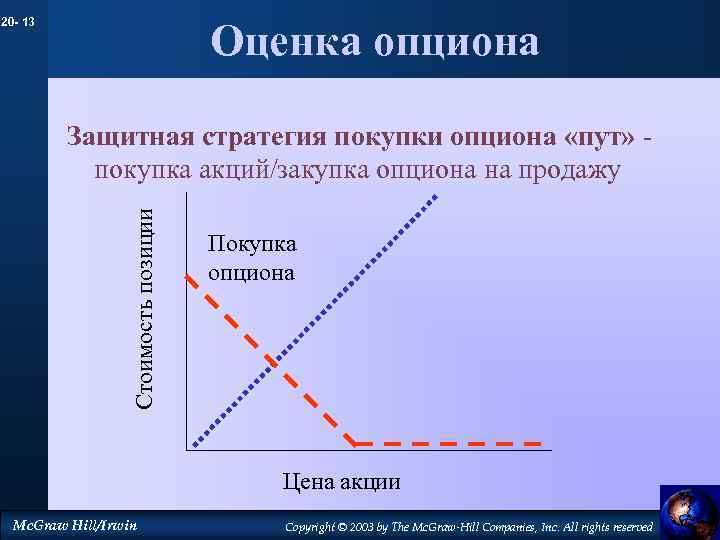 20- 13

Оценка опциона

Защитная стратегия покупки опциона «пут» - покупка акций/закупка опциона на продажу

Стоимость позиции

Покупка опциона

Цена акции

McGraw Hill/Irwin

Copyright © 2003 by The McGraw-Hill Companies, Inc. All rights reserved